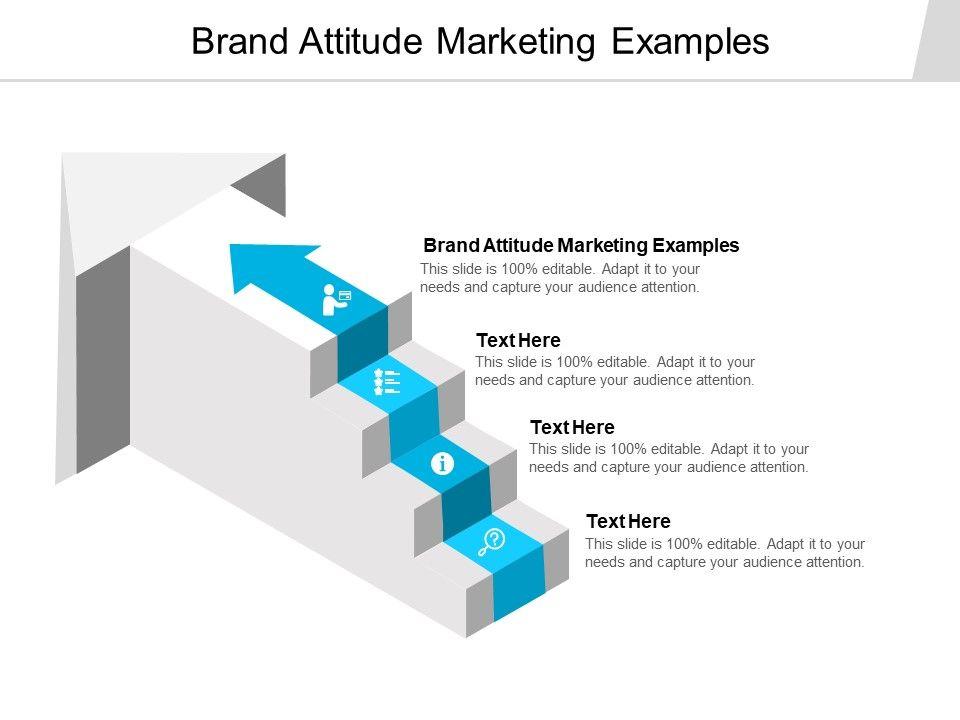 Brand Attitude Marketing Examples

Brand Attitude Marketing Examples
This slide is 100% editable. Adapt it to your needs and capture your audience attention.

Text Here
This slide is 100% editable. Adapt it to your needs and capture your audience attention.

Text Here
This slide is 100% editable. Adapt it to your needs and capture your audience attention.

Text Here
This slide is 100% editable. Adapt it to your needs and capture your audience attention.